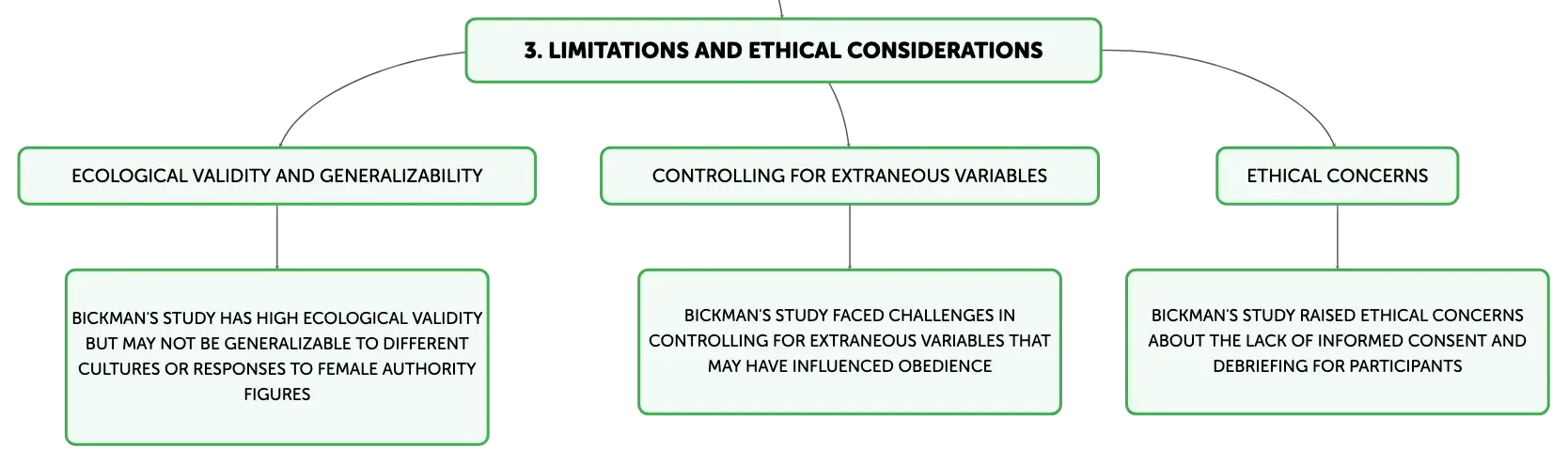 3. LIMITATIONS AND ETHICAL CONSIDERATIONS

ECOLOGICAL VALIDITY AND GENERALIZABILITY

BICKMAN'S STUDY HAS HIGH ECOLOGICAL VALIDITY BUT MAY NOT BE GENERALIZABLE TO DIFFERENT CULTURES OR RESPONSES TO FEMALE AUTHORITY FIGURES

CONTROLLING FOR EXTRANEOUS VARIABLES

BICKMAN'S STUDY FACED CHALLENGES IN CONTROLLING FOR EXTRANEOUS VARIABLES THAT MAY HAVE INFLUENCED OBEDIENCE

ETHICAL CONCERNS

BICKMAN'S STUDY RAISED ETHICAL CONCERNS ABOUT THE LACK OF INFORMED CONSENT AND DEBRIEFING FOR PARTICIPANTS